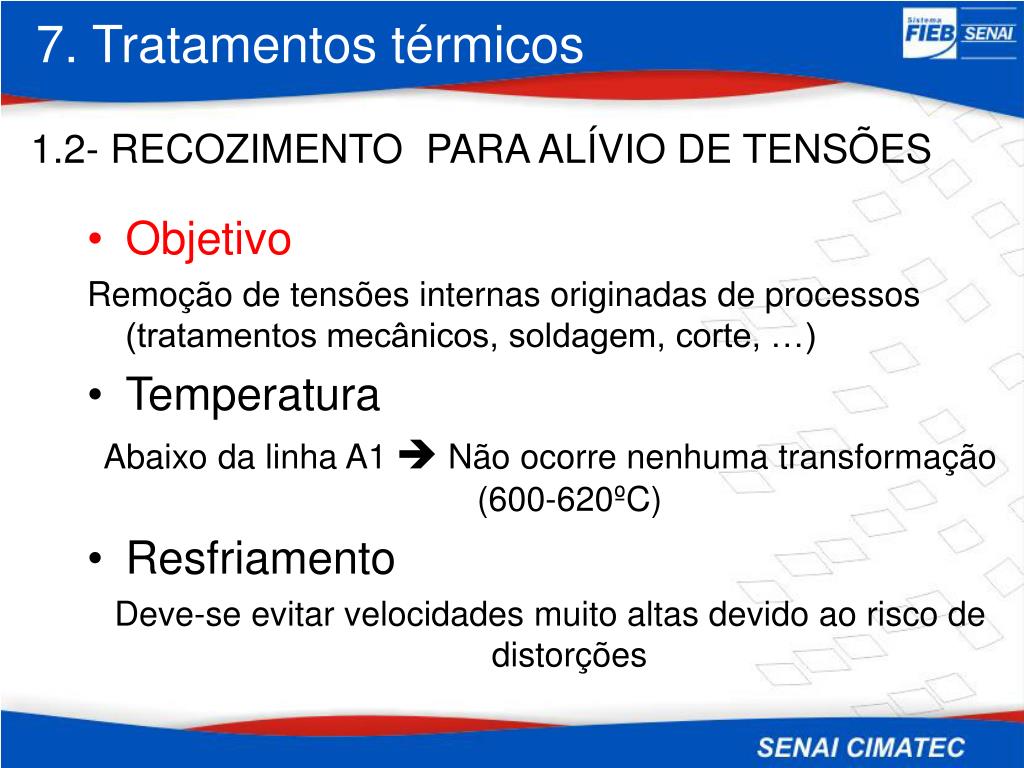 7. Tratamentos térmicos

Sistema FIEB SENAI

1.2- RECOZIMENTO PARA ALÍVIO DE TENSÕES

• Objetivo

Remoção de tensões internas originadas de processos (tratamentos mecânicos, soldagem, corte, …)

• Temperatura

Abaixo da linha A1 ➔ Não ocorre nenhuma transformação (600-620ºC)

• Resfriamento

Deve-se evitar velocidades muito altas devido ao risco de distorções

SENAI CIMATEC